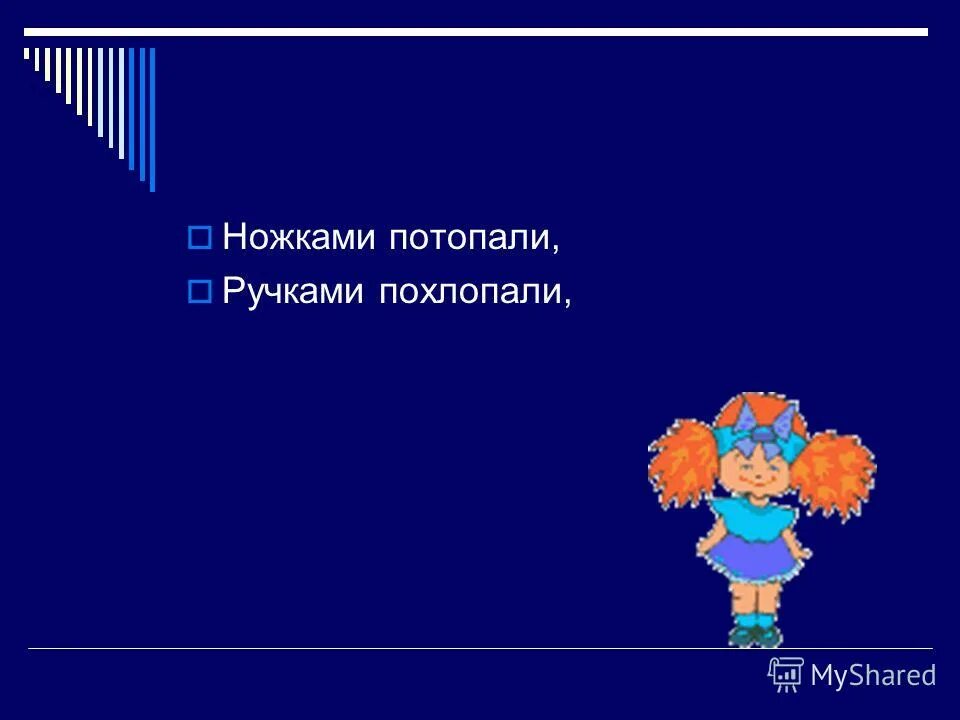 Ножками потопали,
Ручками похлопали,

MyShared